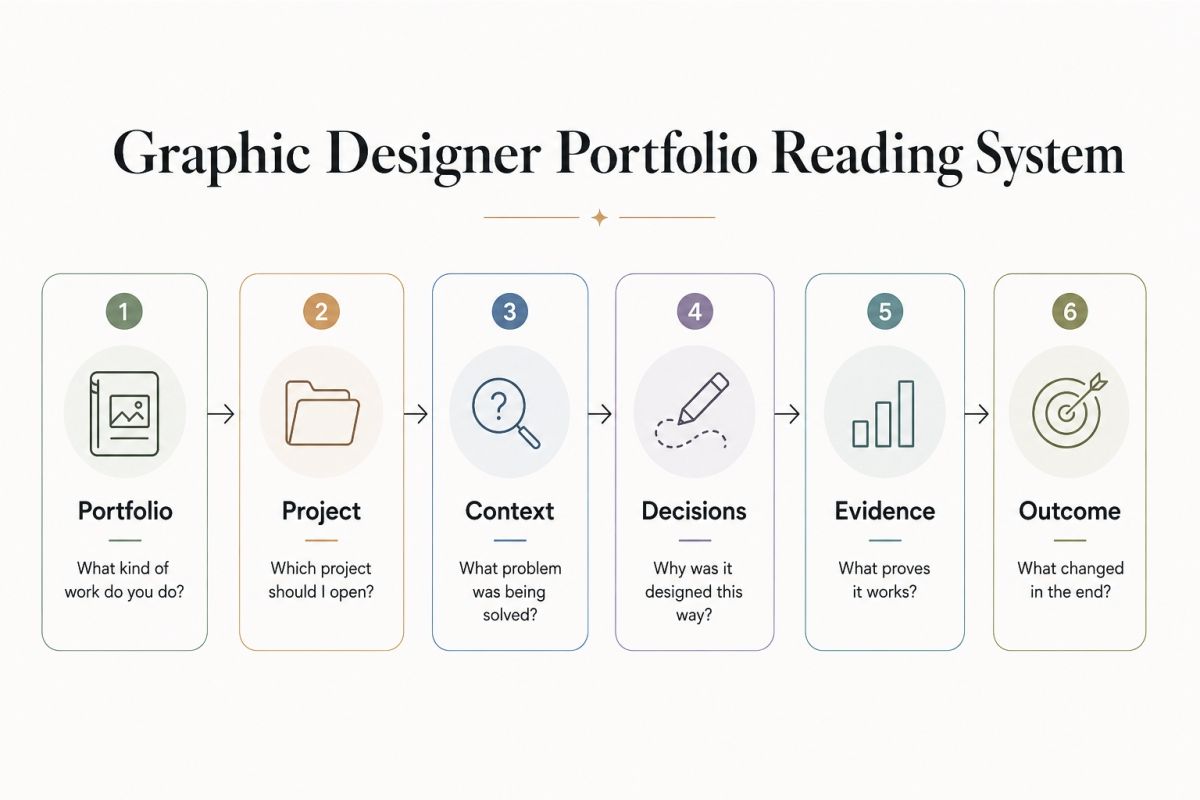 Graphic Designer Portfolio Reading System

1
Portfolio
What kind of work do you do?

2
Project
Which project should I open?

3
Context
What problem was being solved?

4
Decisions
Why was it designed this way?

5
Evidence
What proves it works?

6
Outcome
What changed in the end?